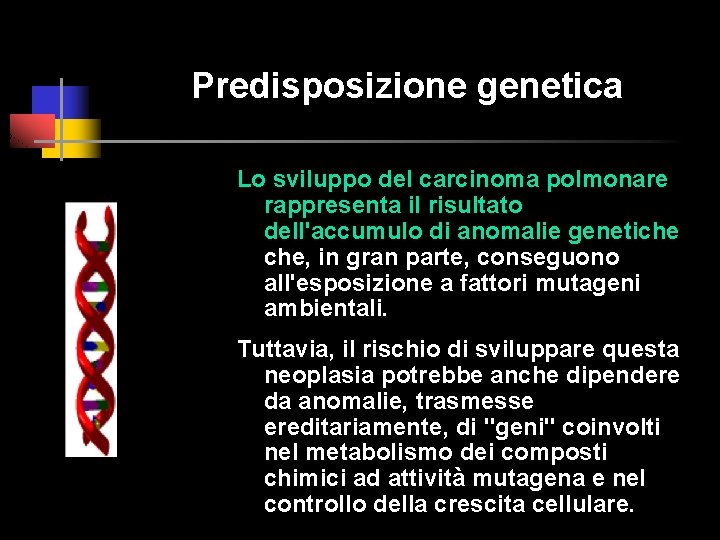 Predisposizione genetica

Lo sviluppo del carcinoma polmonare rappresenta il risultato dell'accumulo di anomalie genetiche che, in gran parte, conseguono all'esposizione a fattori mutageni ambientali.

Tuttavia, il rischio di sviluppare questa neoplasia potrebbe anche dipendere da anomalie, trasmesse ereditariamente, di "geni" coinvolti nel metabolismo dei composti chimici ad attività mutagena e nel controllo della crescita cellulare.